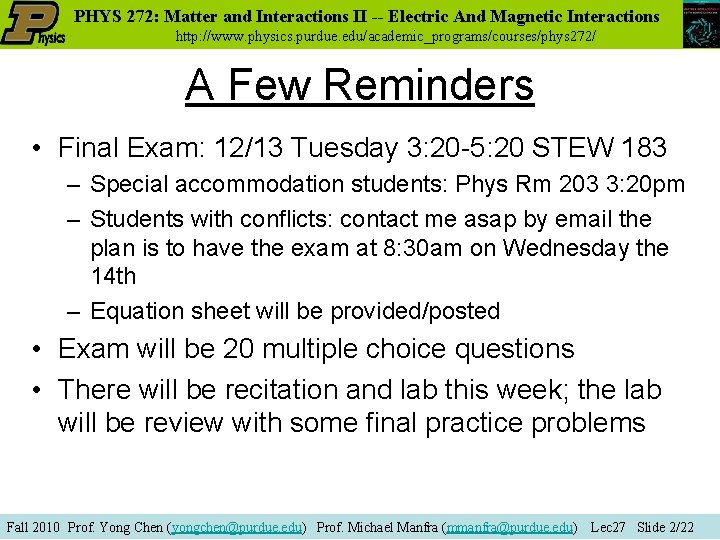 Physics

PHYS 272: Matter and Interactions II -- Electric And Magnetic Interactions
http://www.physics.purdue.edu/academic_programs/courses/phys272/

A Few Reminders

• Final Exam: 12/13 Tuesday 3:20-5:20 STEW 183
– Special accommodation students: Phys Rm 203 3:20pm
– Students with conflicts: contact me asap by email the plan is to have the exam at 8:30am on Wednesday the 14th
– Equation sheet will be provided/posted
• Exam will be 20 multiple choice questions
• There will be recitation and lab this week; the lab will be review with some final practice problems

Fall 2010 Prof. Yong Chen (yongchen@purdue.edu) Prof. Michael Manfra (mmanfra@purdue.edu) Lec27 Slide 2/22